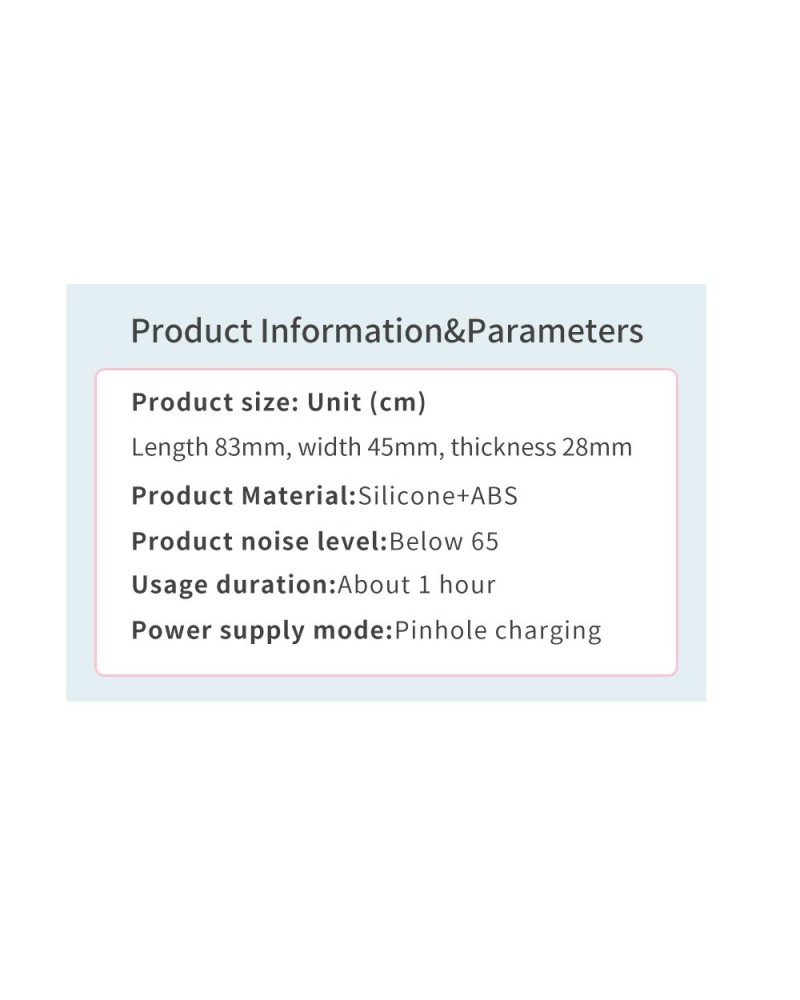 Product Information&Parameters

Product size: Unit (cm)

Length 83mm, width 45mm, thickness 28mm

Product Material:Silicone+ABS

Product noise level:Below 65

Usage duration:About 1 hour

Power supply mode:Pinhole charging